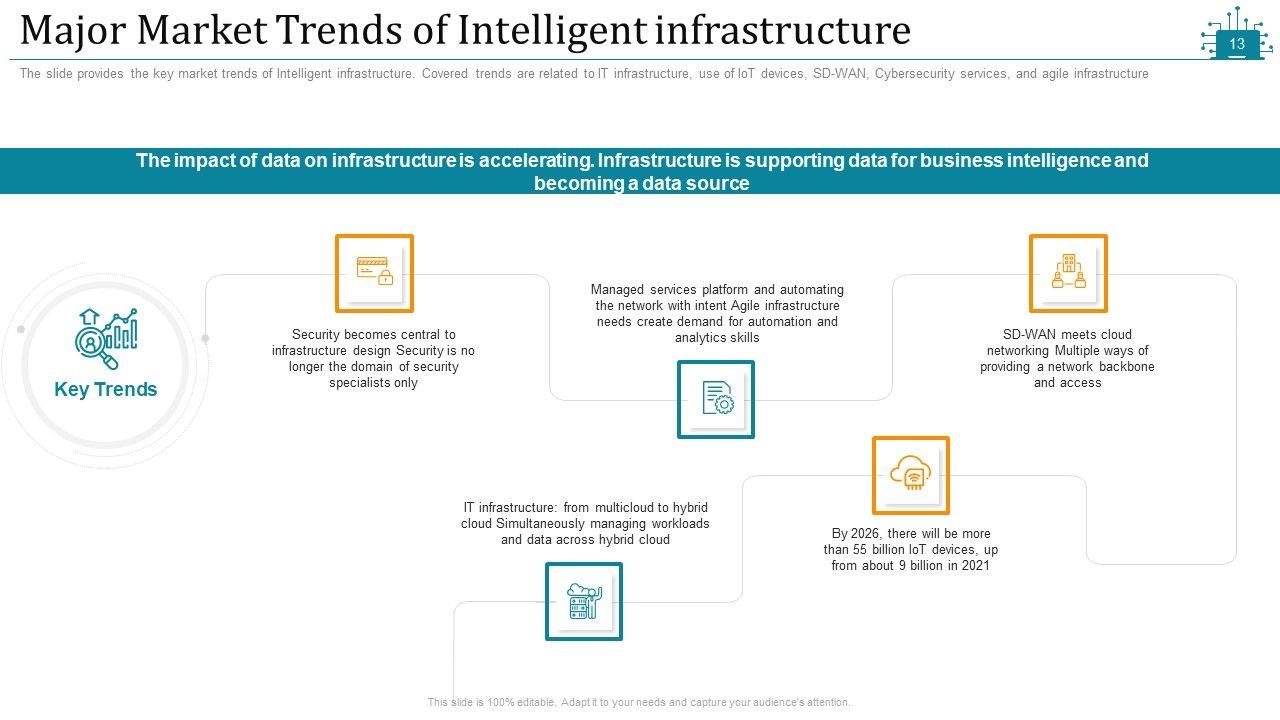 Major Market Trends of Intelligent infrastructure

13

The slide provides the key market trends of Intelligent infrastructure. Covered trends are related to IT infrastructure, use of IoT devices, SD-WAN, Cybersecurity services, and agile infrastructure

The impact of data on infrastructure is accelerating. Infrastructure is supporting data for business intelligence and becoming a data source

Key Trends

Security becomes central to infrastructure design Security is no longer the domain of security specialists only

Managed services platform and automating the network with intent Agile infrastructure needs create demand for automation and analytics skills

SD-WAN meets cloud networking Multiple ways of providing a network backbone and access

IT infrastructure: from multicloud to hybrid cloud Simultaneously managing workloads and data across hybrid cloud

By 2026, there will be more than 55 billion IoT devices, up from about 9 billion in 2021

This slide is 100% editable. Adapt it to your needs and capture your audience's attention.